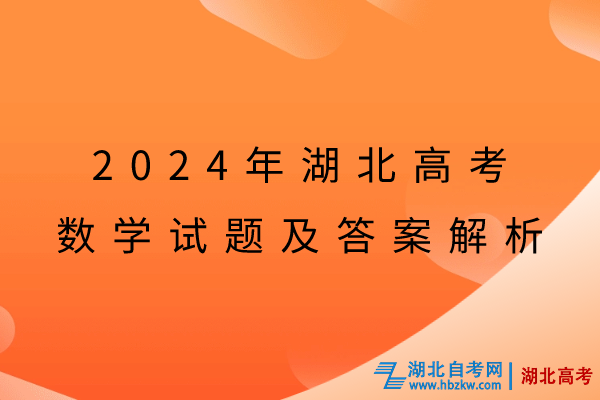 2024年湖北高考
数学试题及答案解析

湖北自考网
www.hbzkw.com
湖北高考